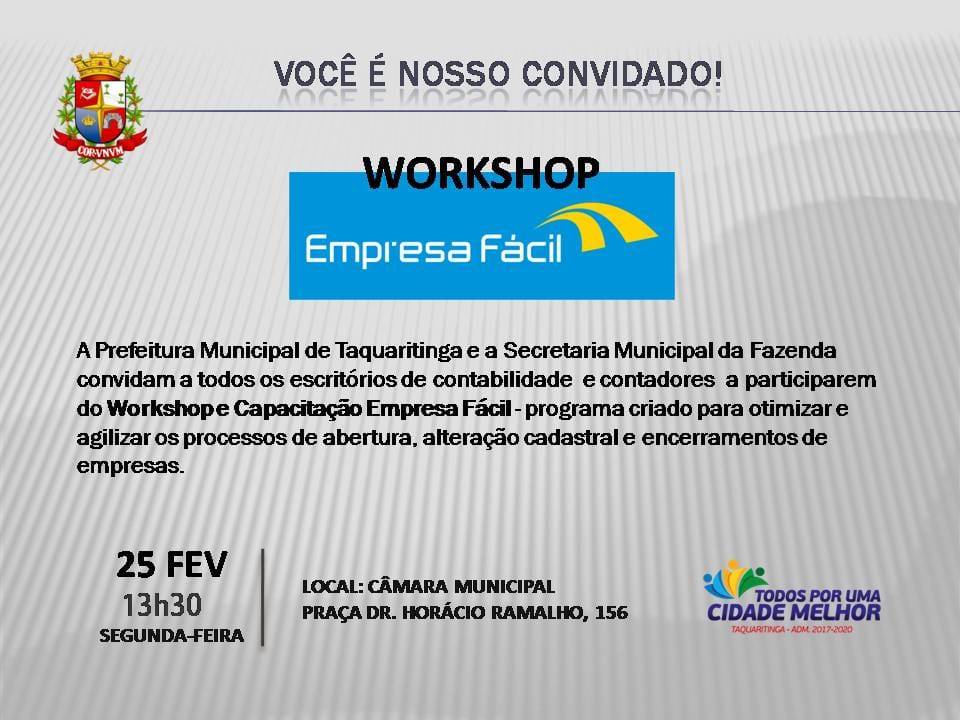 COR·VNVM

VOCÊ É NOSSO CONVIDADO!

WORKSHOP

Empresa Fácil

A Prefeitura Municipal de Taquaritinga e a Secretaria Municipal da Fazenda convidam a todos os escritórios de contabilidade e contadores a participarem do Workshop e Capacitação Empresa Fácil - programa criado para otimizar e agilizar os processos de abertura, alteração cadastral e encerramentos de empresas.

25 FEV
13h30
SEGUNDA-FEIRA

LOCAL: CÂMARA MUNICIPAL
PRAÇA DR. HORÁCIO RAMALHO, 156

TODOS POR UMA
CIDADE MELHOR
TAQUARITINGA - ADM. 2017-2020